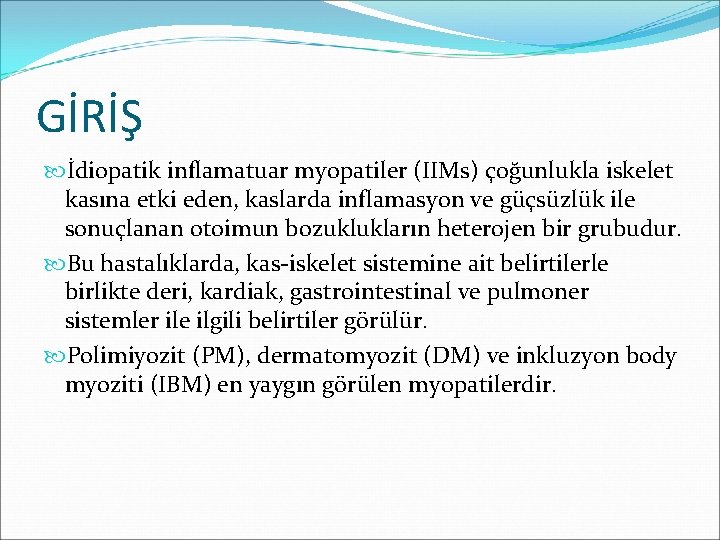 GİRİŞ

İdiopatik inflamatuar myopatiler (IIMs) çoğunlukla iskelet kasına etki eden, kaslarda inflamasyon ve güçsüzlük ile sonuçlanan otoimun bozuklukların heterojen bir grubudur.

Bu hastalıklarda, kas-iskelet sistemine ait belirtilerle birlikte deri, kardiak, gastrointestinal ve pulmoner sistemler ile ilgili belirtiler görülür.

Polimiyozit (PM), dermatomyozit (DM) ve inkluzyon body myoziti (IBM) en yaygın görülen myopatilerdir.